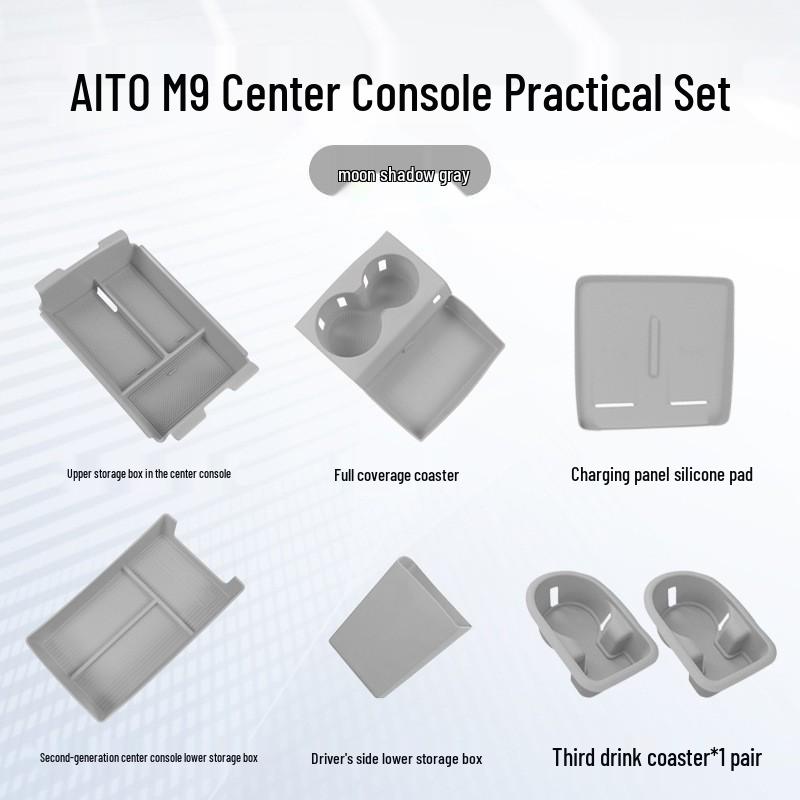 AITO M9 Center Console Practical Set

moon shadow gray

Upper storage box in the center console

Full coverage coaster

Charging panel silicone pad

Second-generation center console lower storage box

Driver's side lower storage box

Third drink coaster*1 pair